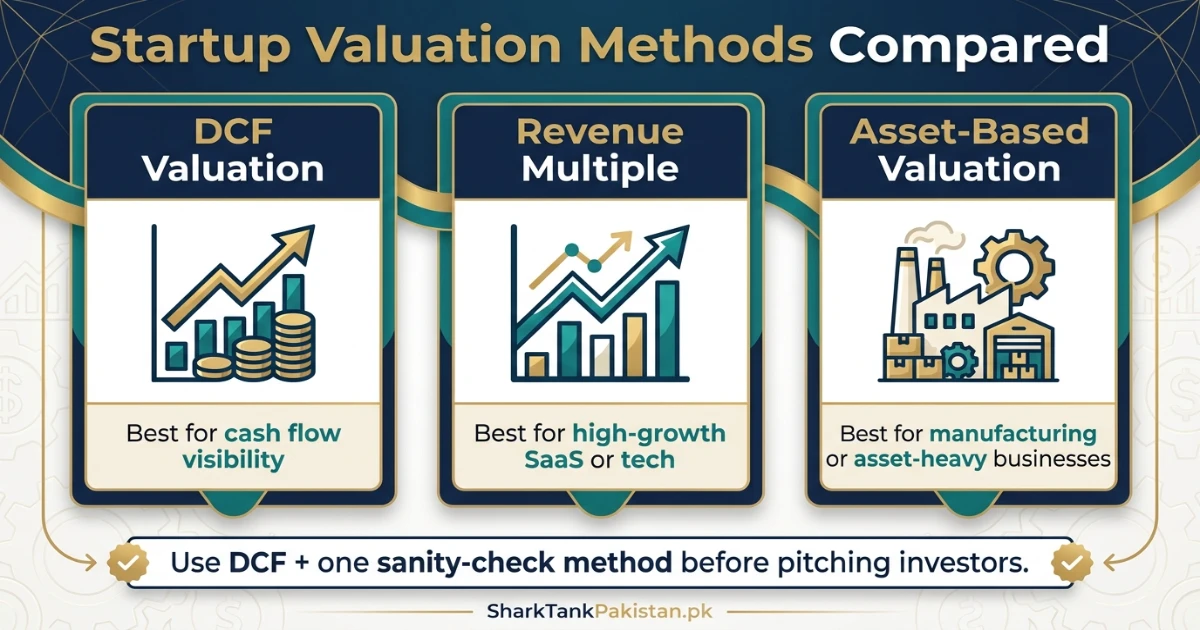 Startup Valuation Methods Compared

DCF Valuation

Best for cash flow visibility

Revenue Multiple

Best for high-growth SaaS or tech

Asset-Based Valuation

Best for manufacturing or asset-heavy businesses

Use DCF + one sanity-check method before pitching investors.

SharkTankPakistan.pk